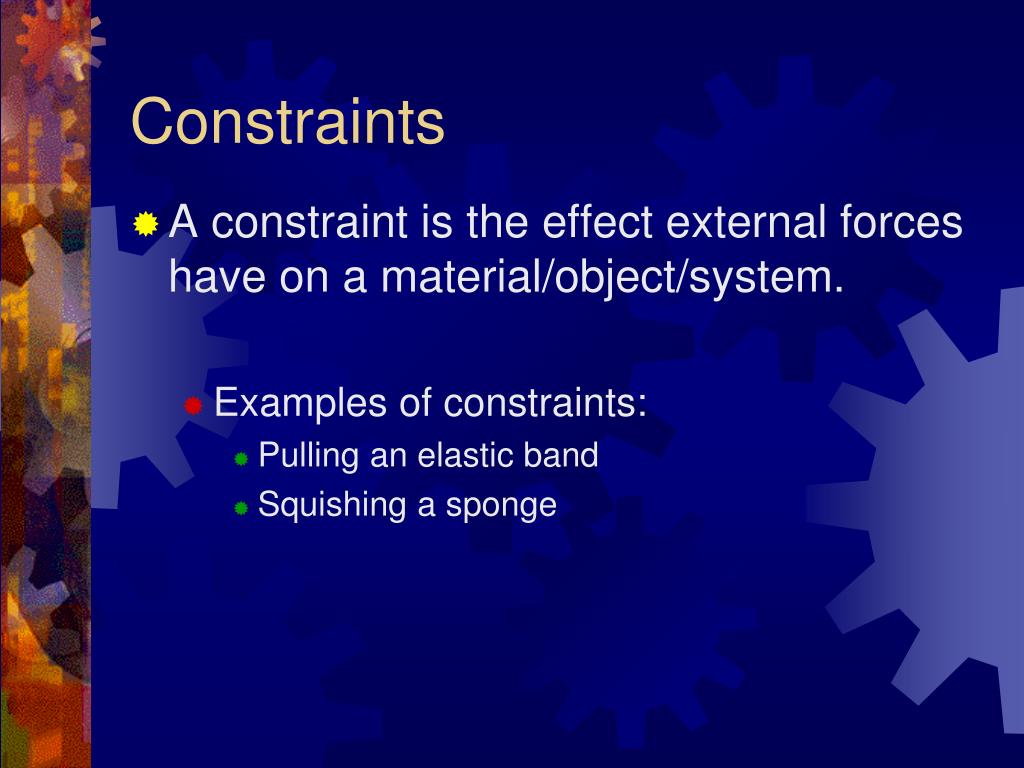 Constraints

A constraint is the effect external forces have on a material/object/system.

Examples of constraints:

Pulling an elastic band

Squishing a sponge